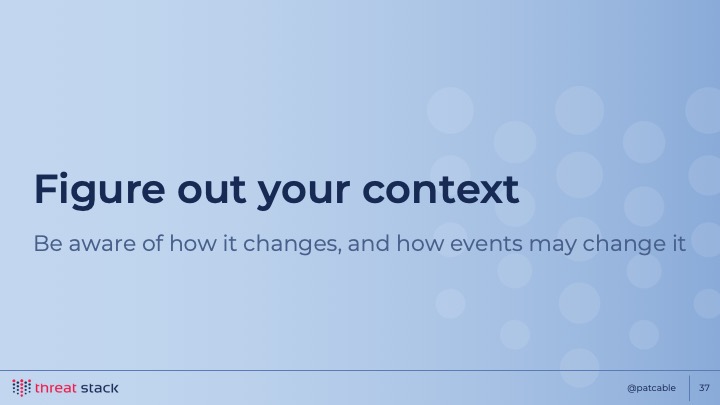 Figure out your context

Be aware of how it changes, and how events may change it

threat stack

@patcable

37